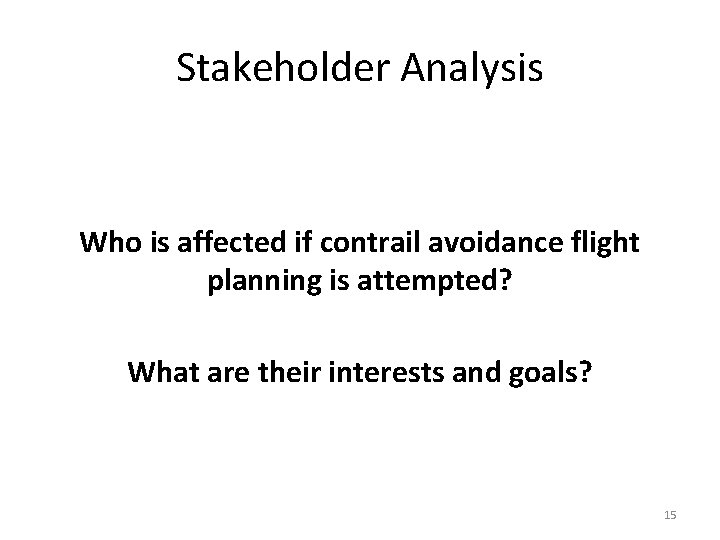 Stakeholder Analysis

Who is affected if contrail avoidance flight planning is attempted?

What are their interests and goals?

15